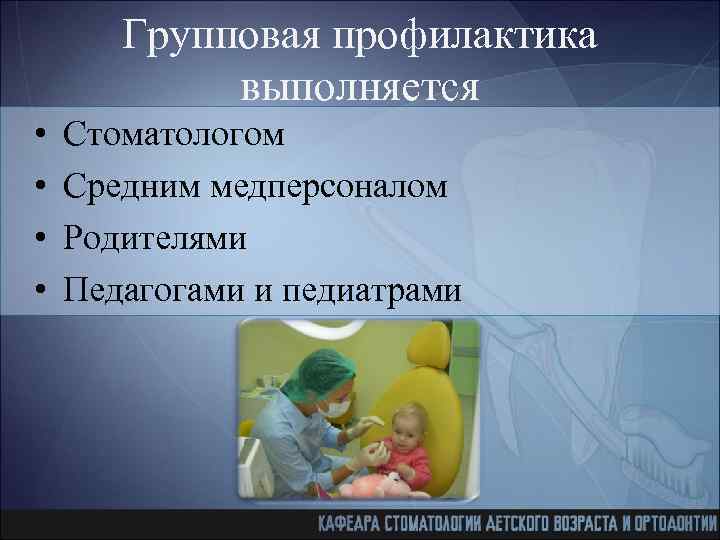 Групповая профилактика выполняется

• Стоматологом
• Средним медперсоналом
• Родителями
• Педагогами и педиатрами

КАФЕДРА СТОМАТОЛОГИИ ДЕТСКОГО ВОЗРАСТА И ОРТОДОНТИИ